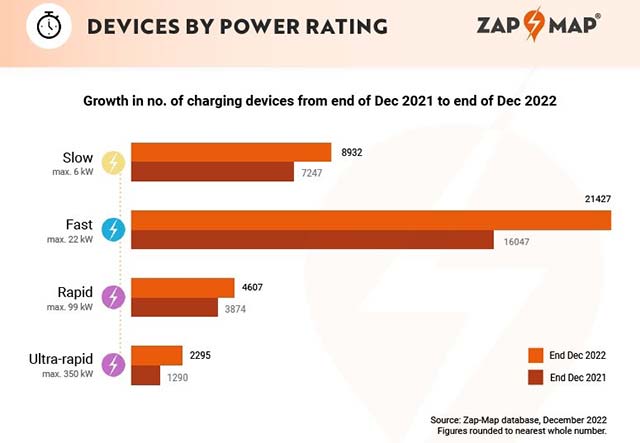 DEVICES BY POWER RATING

ZAP MAP®

Growth in no. of charging devices from end of Dec 2021 to end of Dec 2022

Slow
max. 6 kW
8932
7247

Fast
max. 22 kW
21427
16047

Rapid
max. 99 kW
4607
3874

Ultra-rapid
max. 350 kW
2295
1290

End Dec 2022
End Dec 2021

Source: Zap-Map database, December 2022
Figures rounded to nearest whole number.